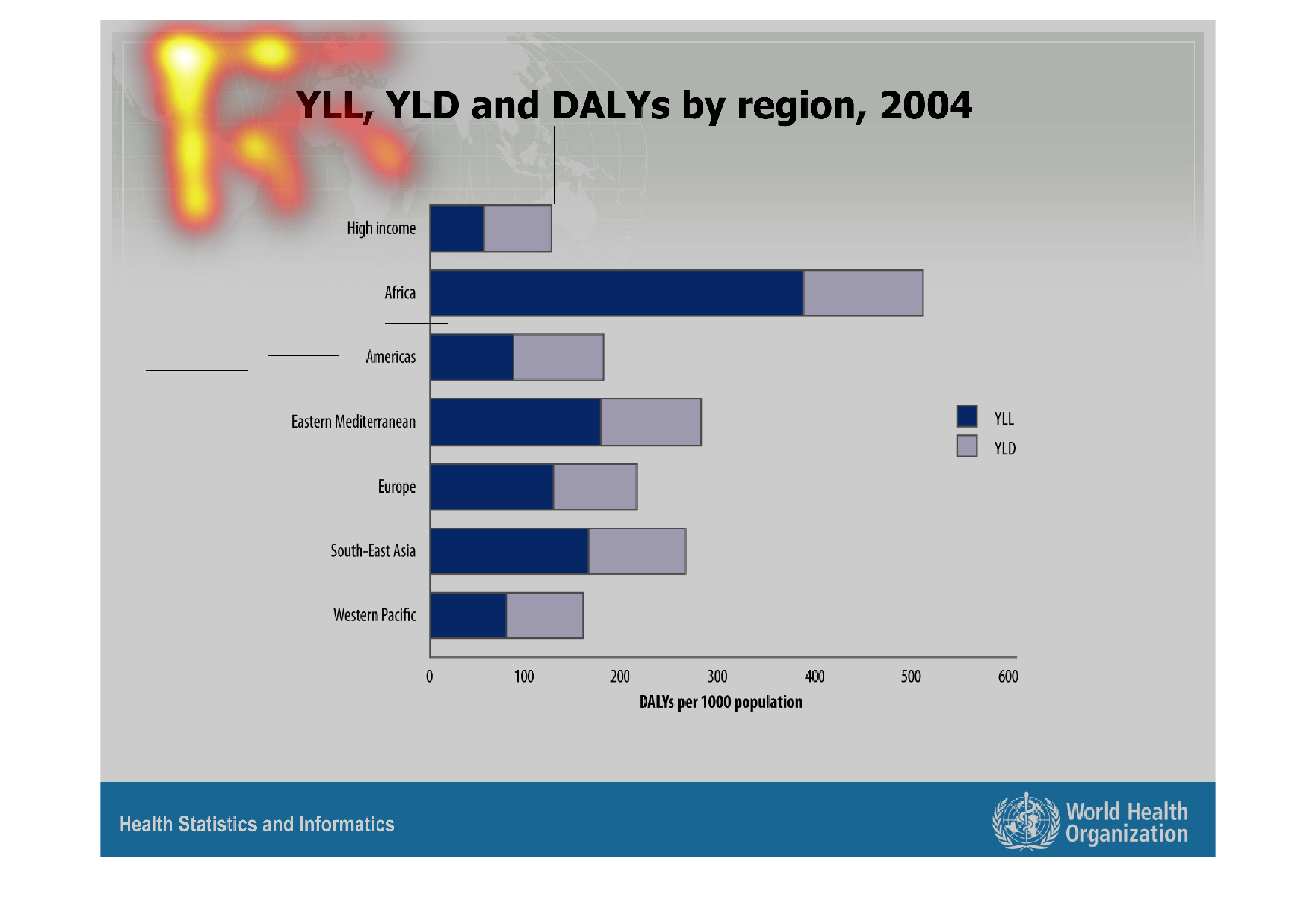 YLL, YLD and DALYs by region, 2004

High income

Africa

Americas

Eastern Mediterranean

Europe

South-East Asia

Western Pacific

YLL

YLD

0 100 200 300 400 500 600

DALYs per 1000 population

Health Statistics and Informatics

World Health Organization